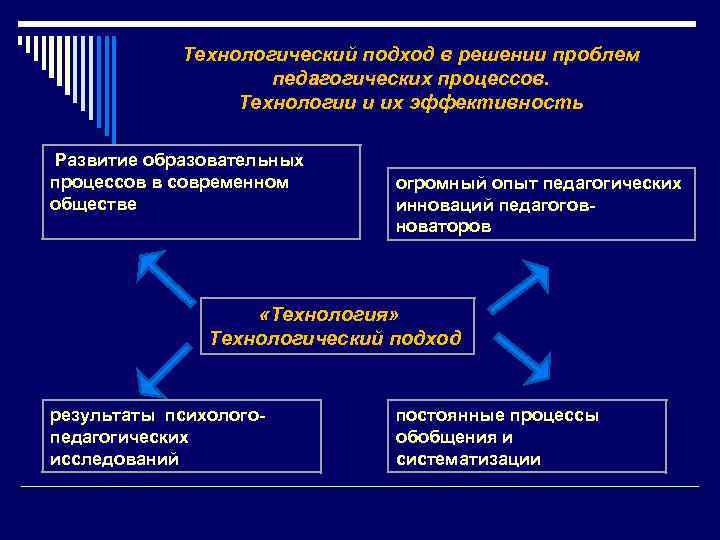 Технологический подход в решении проблем педагогических процессов.
Технологии и их эффективность

Развитие образовательных процессов в современном обществе

огромный опыт педагогических инноваций педагогов-новаторов

«Технология»
Технологический подход

результаты психолого-педагогических исследований

постоянные процессы обобщения и систематизации